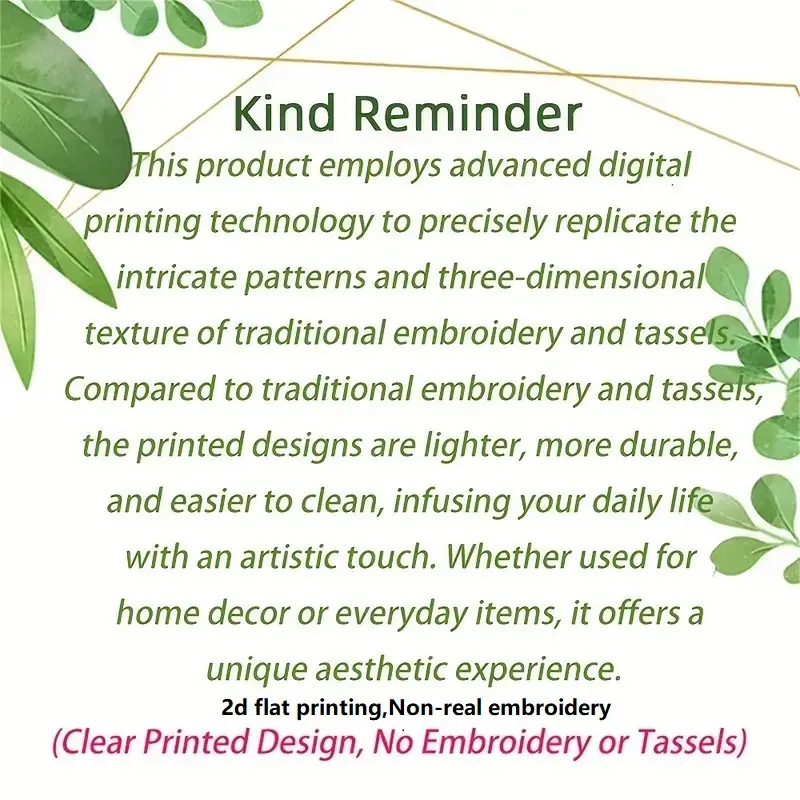 Kind Reminder

This product employs advanced digital printing technology to precisely replicate the intricate patterns and three-dimensional texture of traditional embroidery and tassels. Compared to traditional embroidery and tassels, the printed designs are lighter, more durable, and easier to clean, infusing your daily life with an artistic touch. Whether used for home decor or everyday items, it offers a unique aesthetic experience.

2d flat printing,Non-real embroidery

(Clear Printed Design, No Embroidery or Tassels)